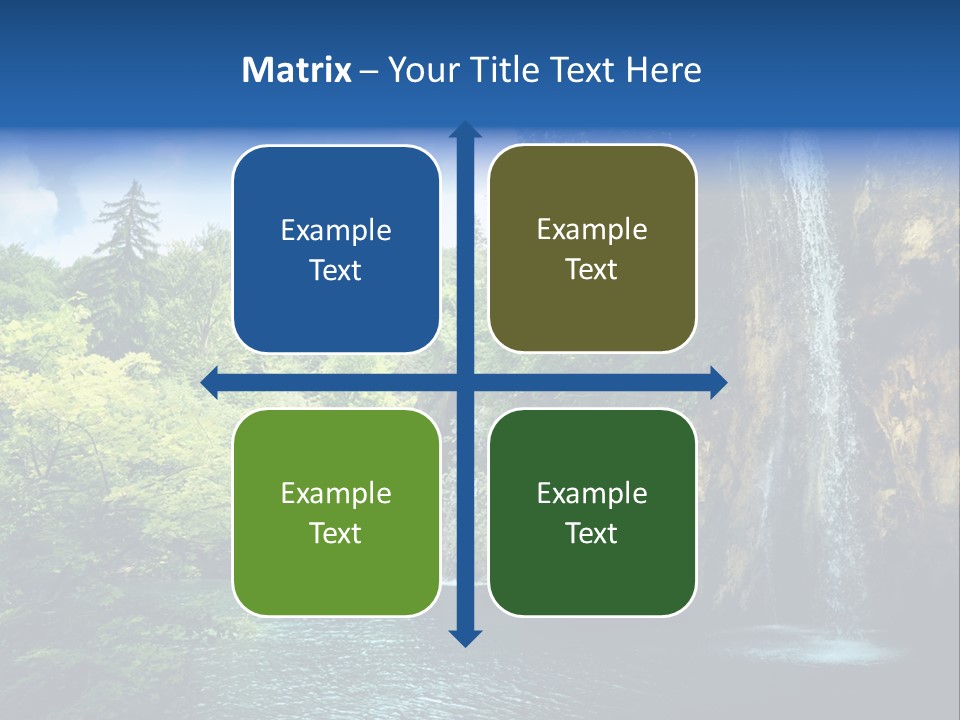 Matrix – Your Title Text Here

Example Text

Example Text

Example Text

Example Text